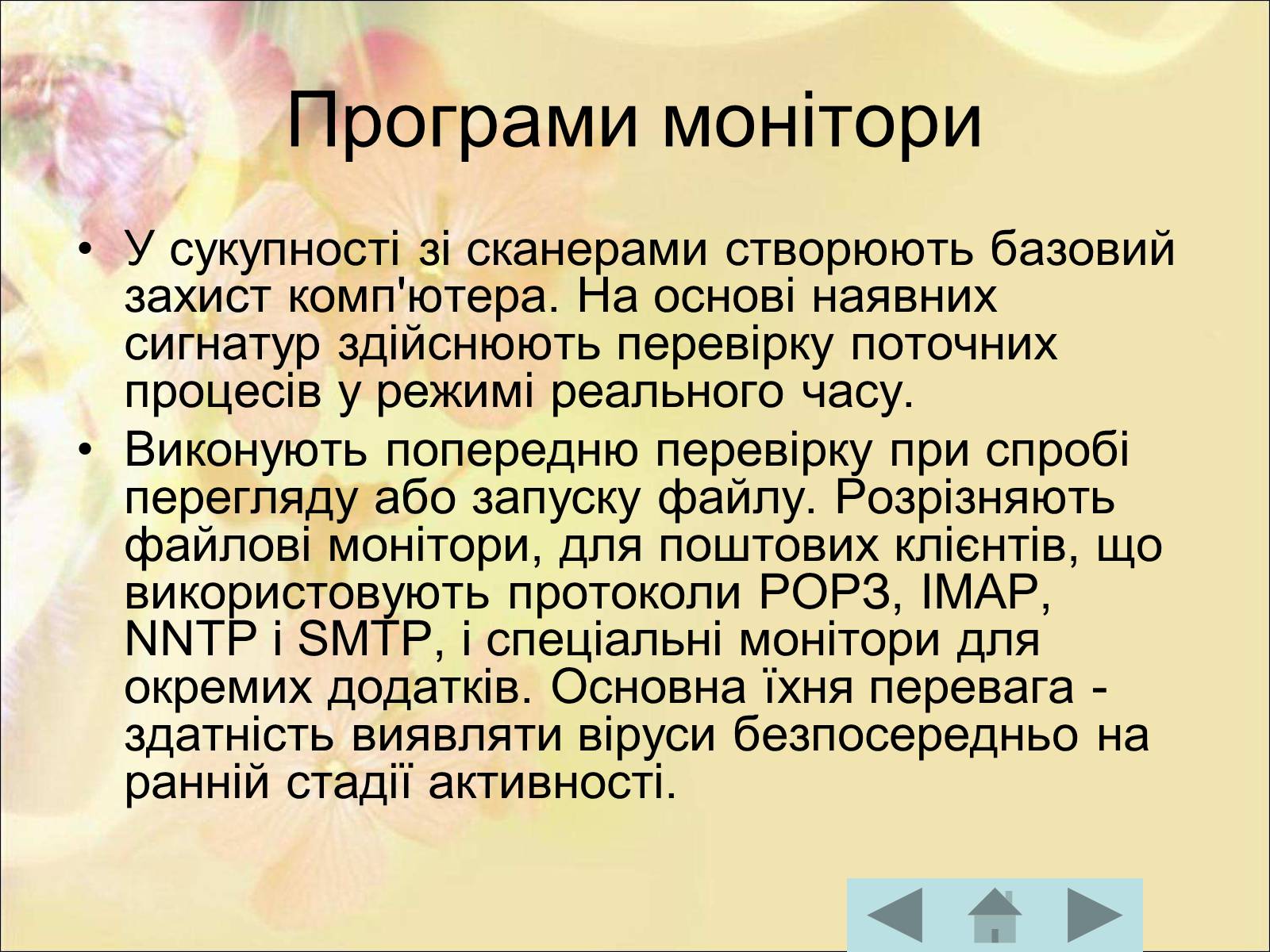 Програми монітори

• У сукупності зі сканерами створюють базовий захист комп'ютера. На основі наявних сигнатур здійснюють перевірку поточних процесів у режимі реального часу.

• Виконують попередню перевірку при спробі перегляду або запуску файлу. Розрізняють файлові монітори, для поштових клієнтів, що використовують протоколи POP3, IMAP, NNTP і SMTP, і спеціальні монітори для окремих додатків. Основна їхня перевага - здатність виявляти віруси безпосередньо на ранній стадії активності.